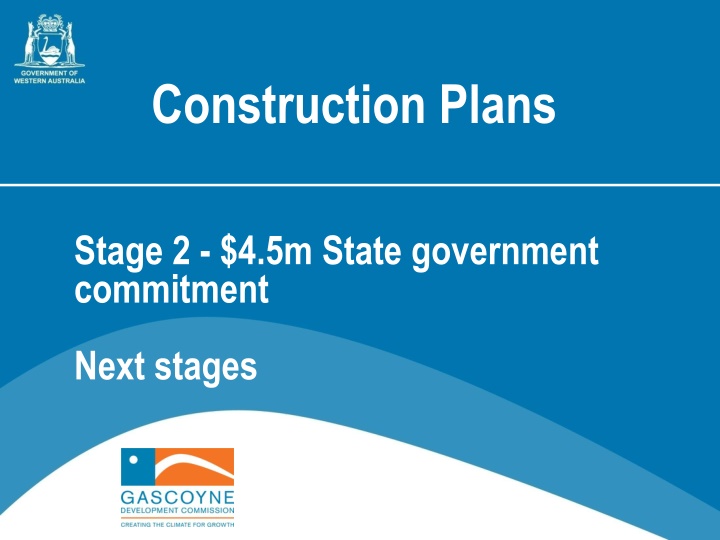 GOVERNMENT OF
WESTERN AUSTRALIA

Construction Plans

Stage 2 - \$4.5m State government commitment

Next stages

GASCOYNE
DEVELOPMENT COMMISSION
CREATING THE CLIMATE FOR GROWTH